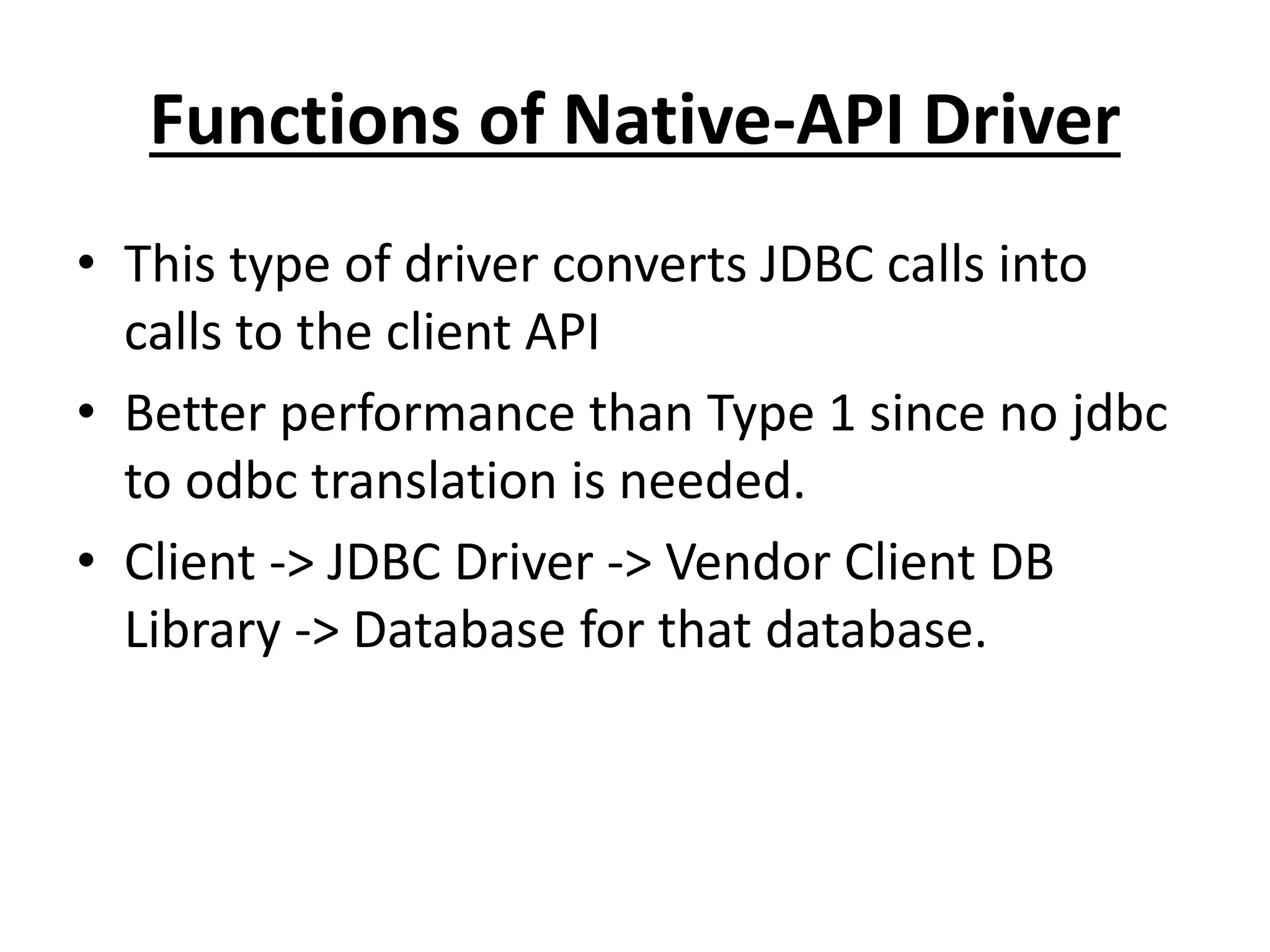 Functions of Native-API Driver

• This type of driver converts JDBC calls into calls to the client API

• Better performance than Type 1 since no jdbc to odbc translation is needed.

• Client -> JDBC Driver -> Vendor Client DB Library -> Database for that database.